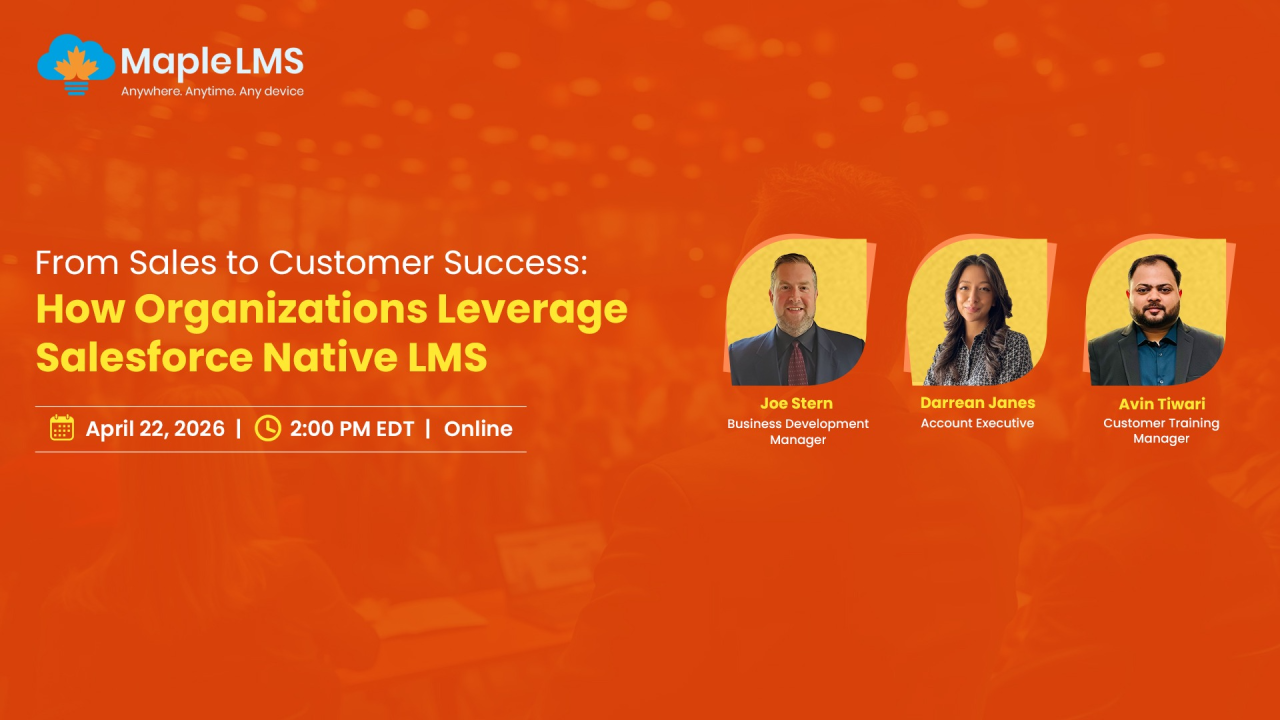 MapleLMS
Anywhere. Anytime. Any device

From Sales to Customer Success:
How Organizations Leverage Salesforce Native LMS

April 22, 2026 | 2:00 PM EDT | Online

Joe Stern
Business Development Manager

Darrean Janes
Account Executive

Avin Tiwari
Customer Training Manager